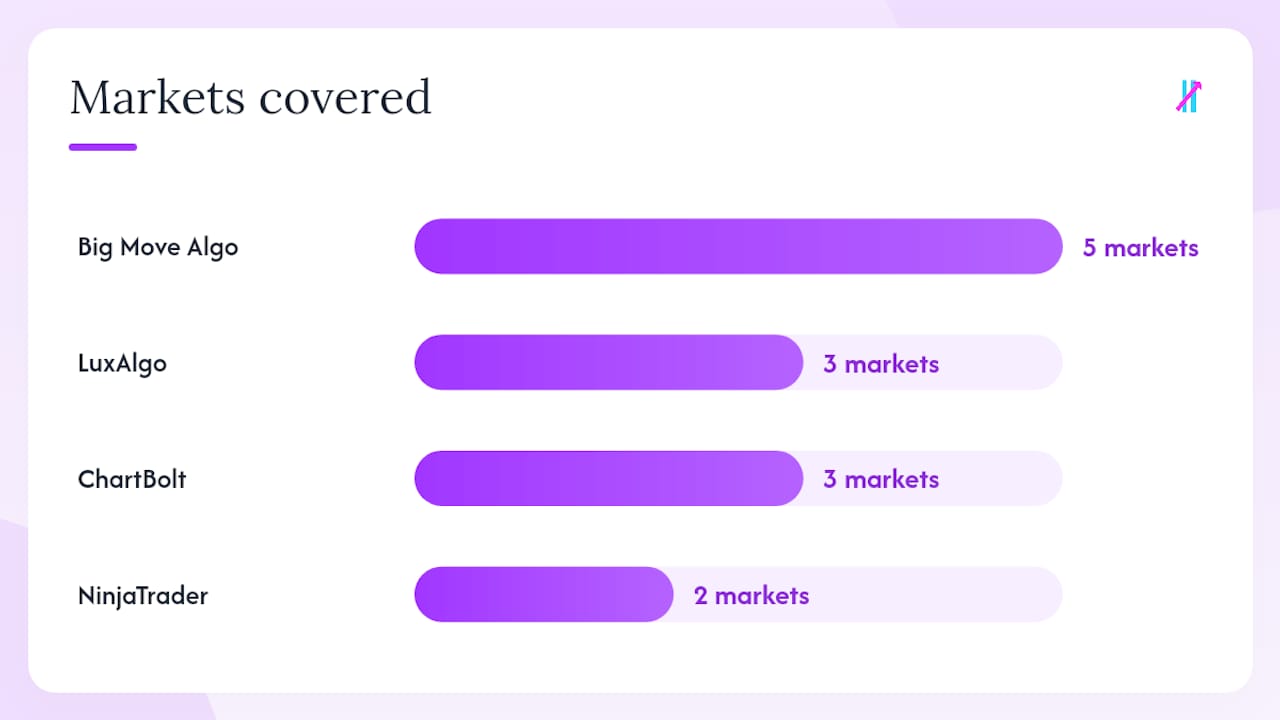 Markets covered

Big Move Algo
5 markets

LuxAlgo
3 markets

ChartBolt
3 markets

NinjaTrader
2 markets